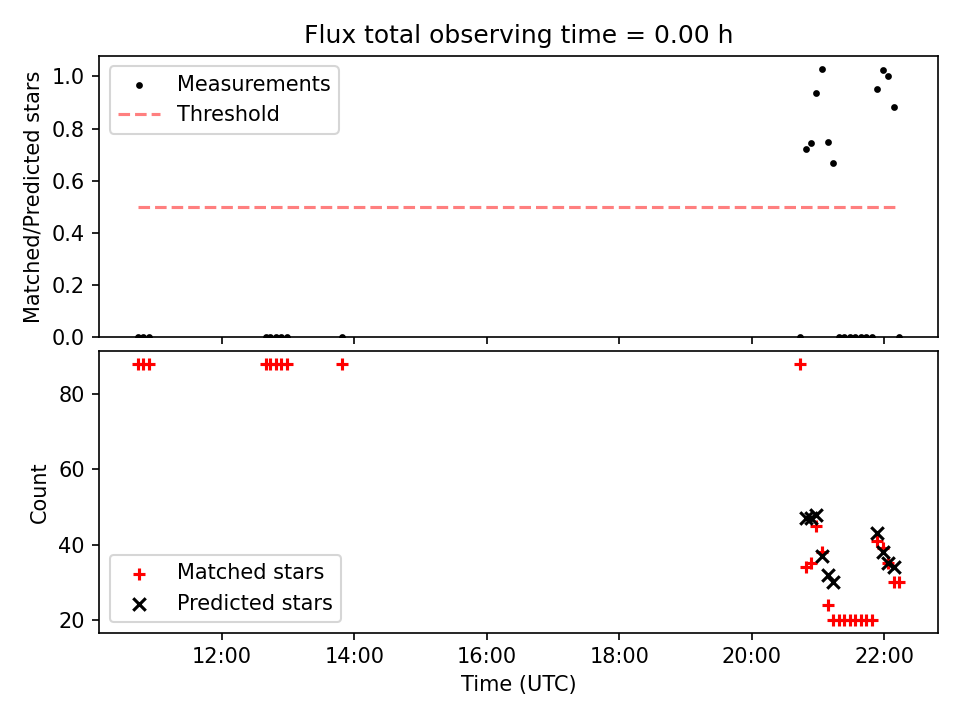 Flux total observing time = 0.00 h

Matched/Predicted stars

1.0
0.8
0.6
0.4
0.2
0.0

Measurements
Threshold

Count

80
60
40
20

Matched stars
Predicted stars

12:00
14:00
16:00
18:00
20:00
22:00

Time (UTC)